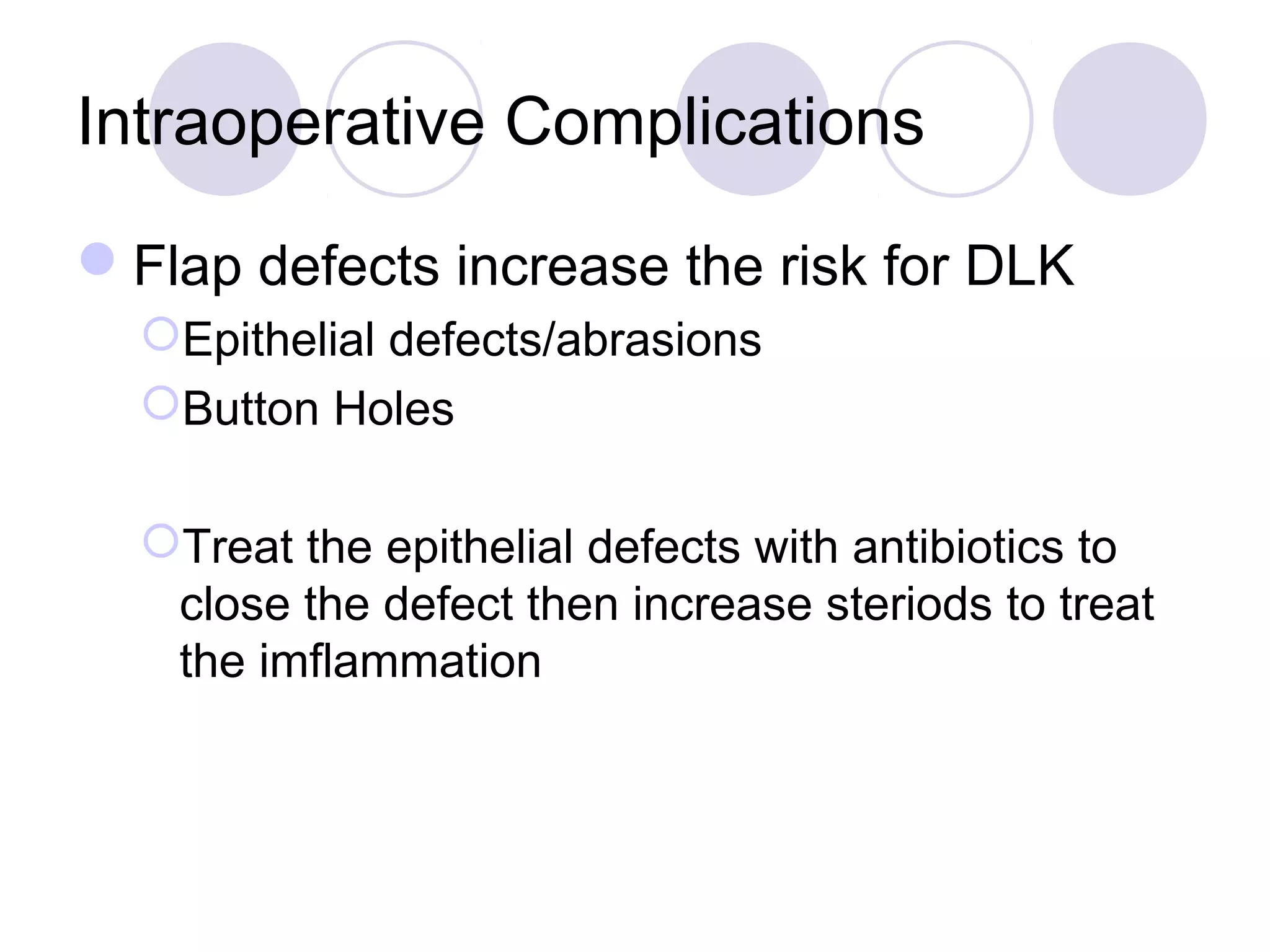 Intraoperative Complications

Flap defects increase the risk for DLK

Epithelial defects/abrasions

Button Holes

Treat the epithelial defects with antibiotics to close the defect then increase steriods to treat the imflammation